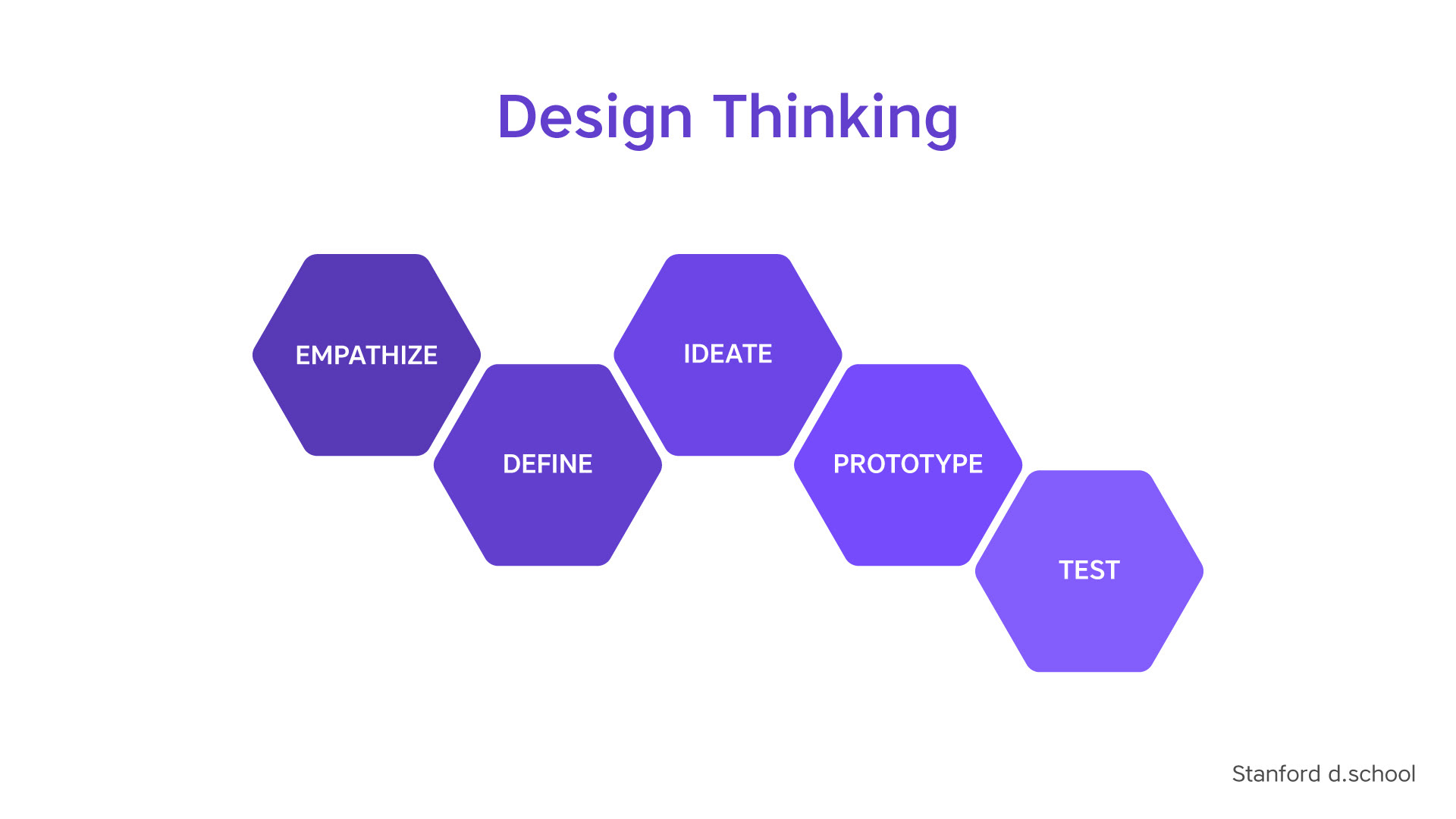 Design Thinking

EMPATHIZE

DEFINE

IDEATE

PROTOTYPE

TEST

Stanford d.school